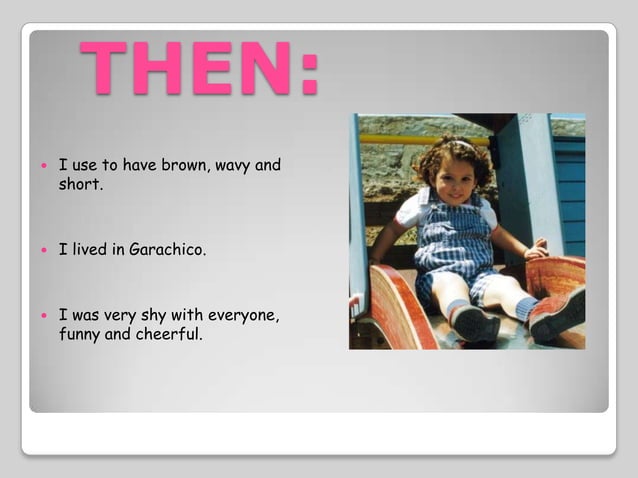 THEN:

- I use to have brown, wavy and short.

- I lived in Garachico.

- I was very shy with everyone, funny and cheerful.